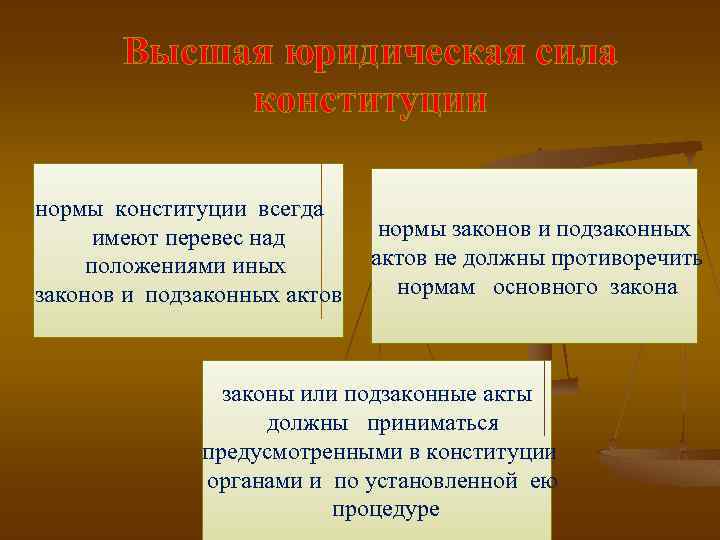 Высшая юридическая сила конституции

нормы конституции всегда имеют перевес над положениями иных законов и подзаконных актов

нормы законов и подзаконных актов не должны противоречить нормам основного закона

законы или подзаконные акты должны приниматься предусмотренными в конституции органами и по установленной ею процедуре